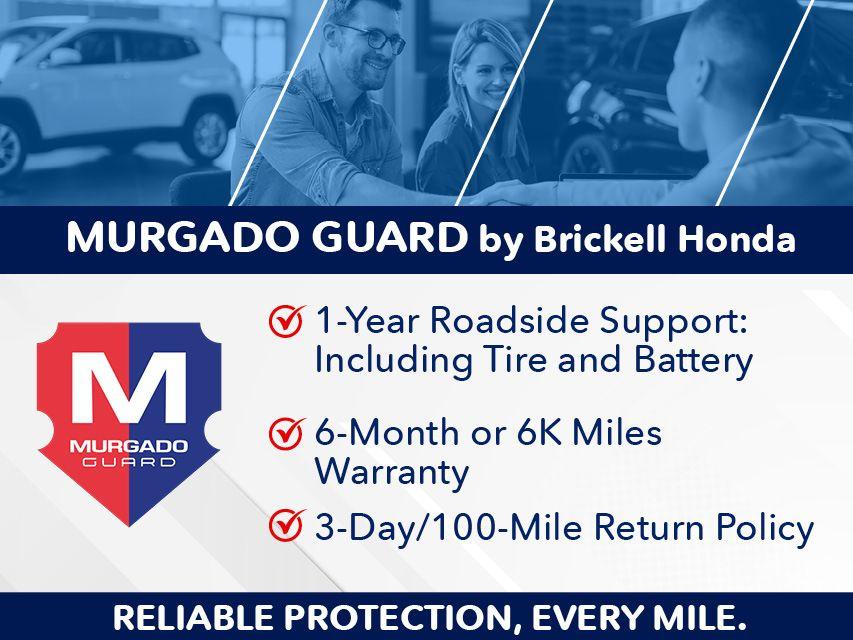 MURGADO GUARD by Brickell Honda

M
MURGADO
GUARD

1-Year Roadside Support: Including Tire and Battery

6-Month or 6K Miles Warranty

3-Day/100-Mile Return Policy

RELIABLE PROTECTION, EVERY MILE.